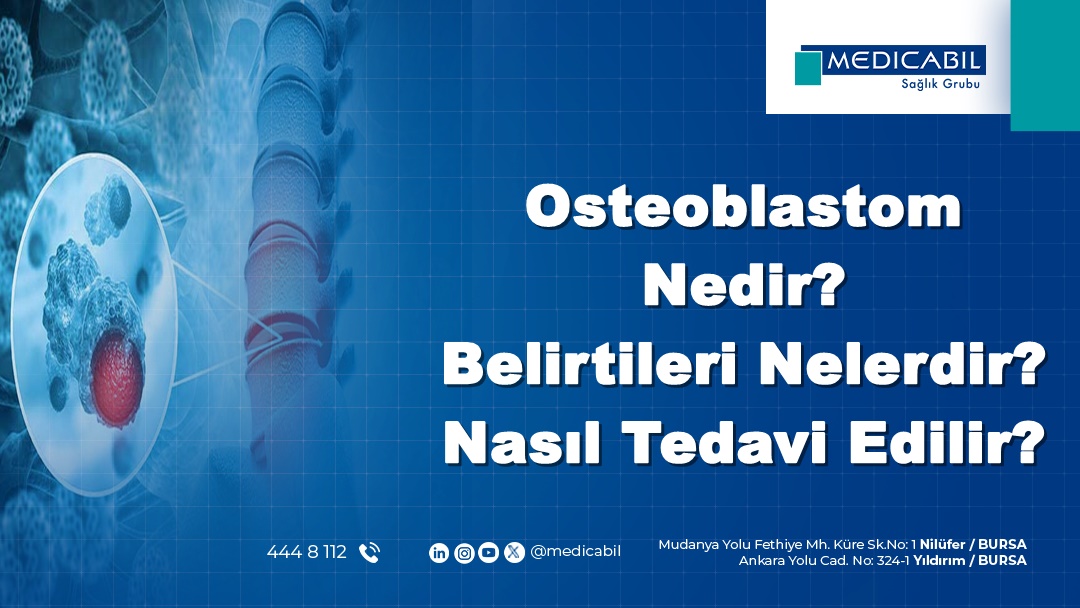 MEDICABIL
Sağlık Grubu

Osteoblastom Nedir? Belirtileri Nelerdir? Nasıl Tedavi Edilir?

444 8 112

@medicabil

Mudanya Yolu Fethiye Mh. Küre Sk.No: 1 Nilüfer / BURSA
Ankara Yolu Cad. No: 324-1 Yıldırım / BURSA